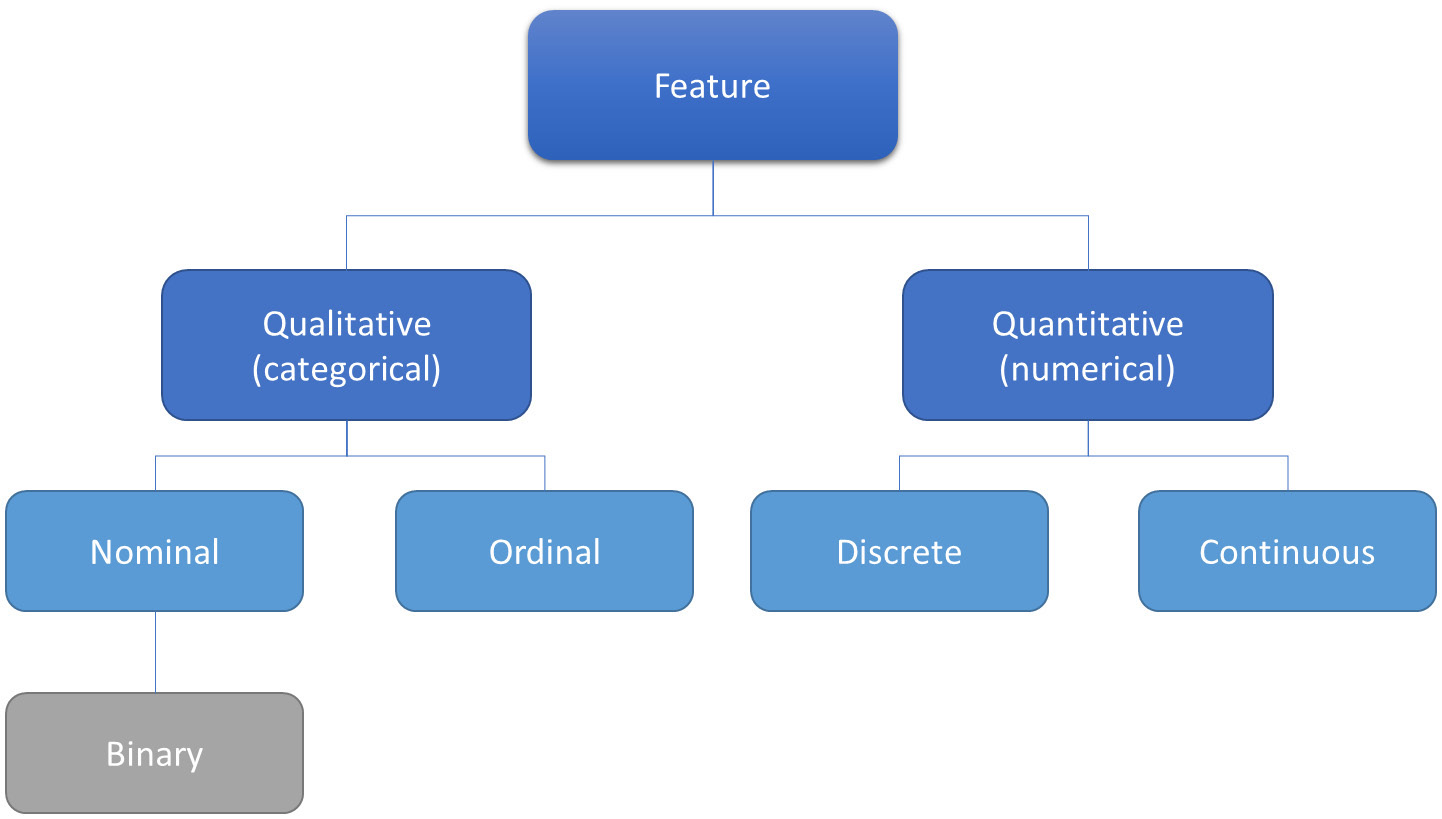 Feature

Qualitative (categorical)

Quantitative (numerical)

Nominal

Ordinal

Discrete

Continuous

Binary